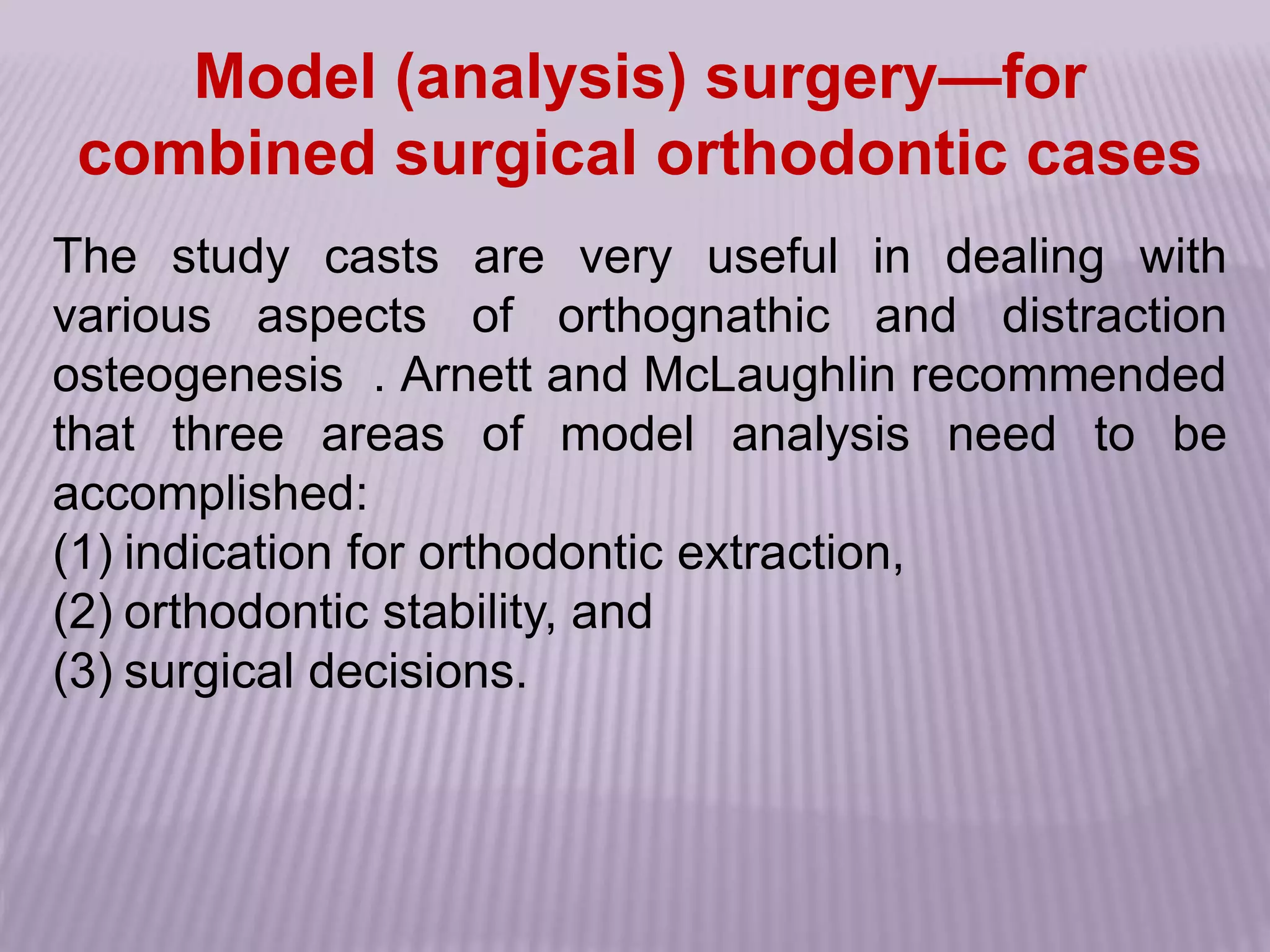 Model (analysis) surgery—for combined surgical orthodontic cases

The study casts are very useful in dealing with various aspects of orthognathic and distraction osteogenesis . Arnett and McLaughlin recommended that three areas of model analysis need to be accomplished:
(1) indication for orthodontic extraction,
(2) orthodontic stability, and
(3) surgical decisions.